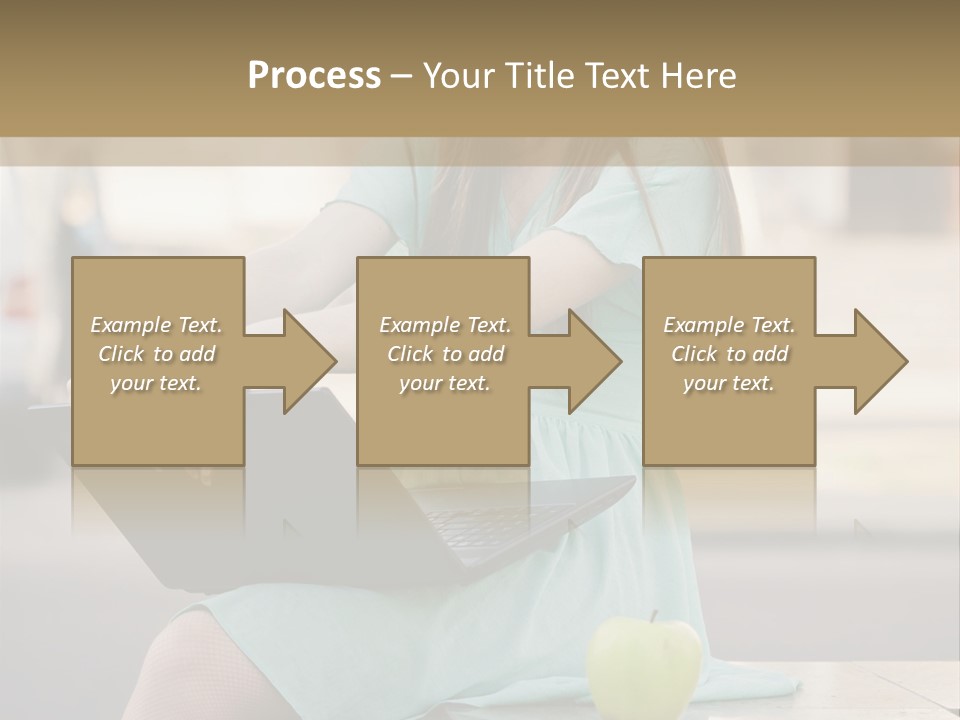 Process – Your Title Text Here

Example Text. Click to add your text.

Example Text. Click to add your text.

Example Text. Click to add your text.